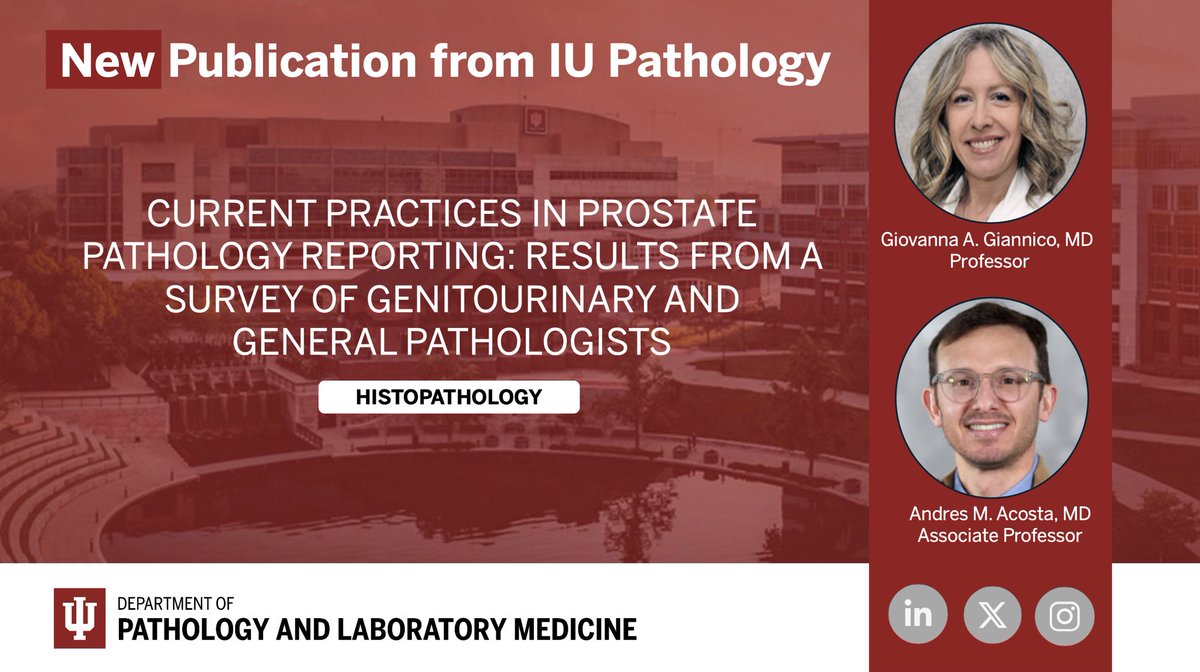 New Publication from IU Pathology

CURRENT PRACTICES IN PROSTATE PATHOLOGY REPORTING: RESULTS FROM A SURVEY OF GENITOURINARY AND GENERAL PATHOLOGISTS

HISTOPATHOLOGY

Giovanna A. Giannico, MD
Professor

Andres M. Acosta, MD
Associate Professor

DEPARTMENT OF
PATHOLOGY AND LABORATORY MEDICINE

in